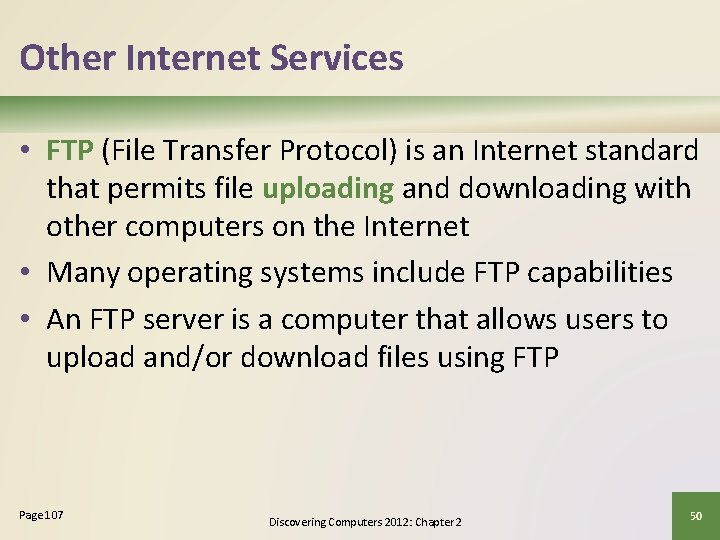 Other Internet Services

• FTP (File Transfer Protocol) is an Internet standard that permits file uploading and downloading with other computers on the Internet

• Many operating systems include FTP capabilities

• An FTP server is a computer that allows users to upload and/or download files using FTP

Page 107

Discovering Computers 2012: Chapter 2

50